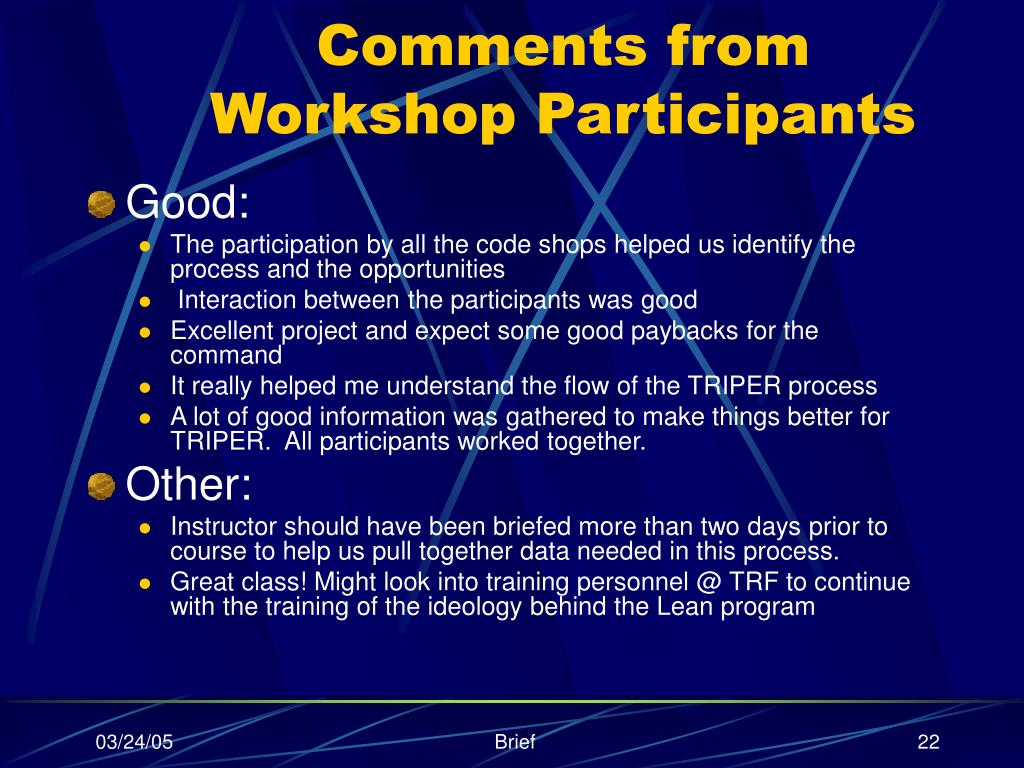 Comments from Workshop Participants

Good:
- The participation by all the code shops helped us identify the process and the opportunities
- Interaction between the participants was good
- Excellent project and expect some good paybacks for the command
- It really helped me understand the flow of the TRIPER process
- A lot of good information was gathered to make things better for TRIPER. All participants worked together.

Other:
- Instructor should have been briefed more than two days prior to course to help us pull together data needed in this process.
- Great class! Might look into training personnel @ TRF to continue with the training of the ideology behind the Lean program

03/24/05
Brief
22